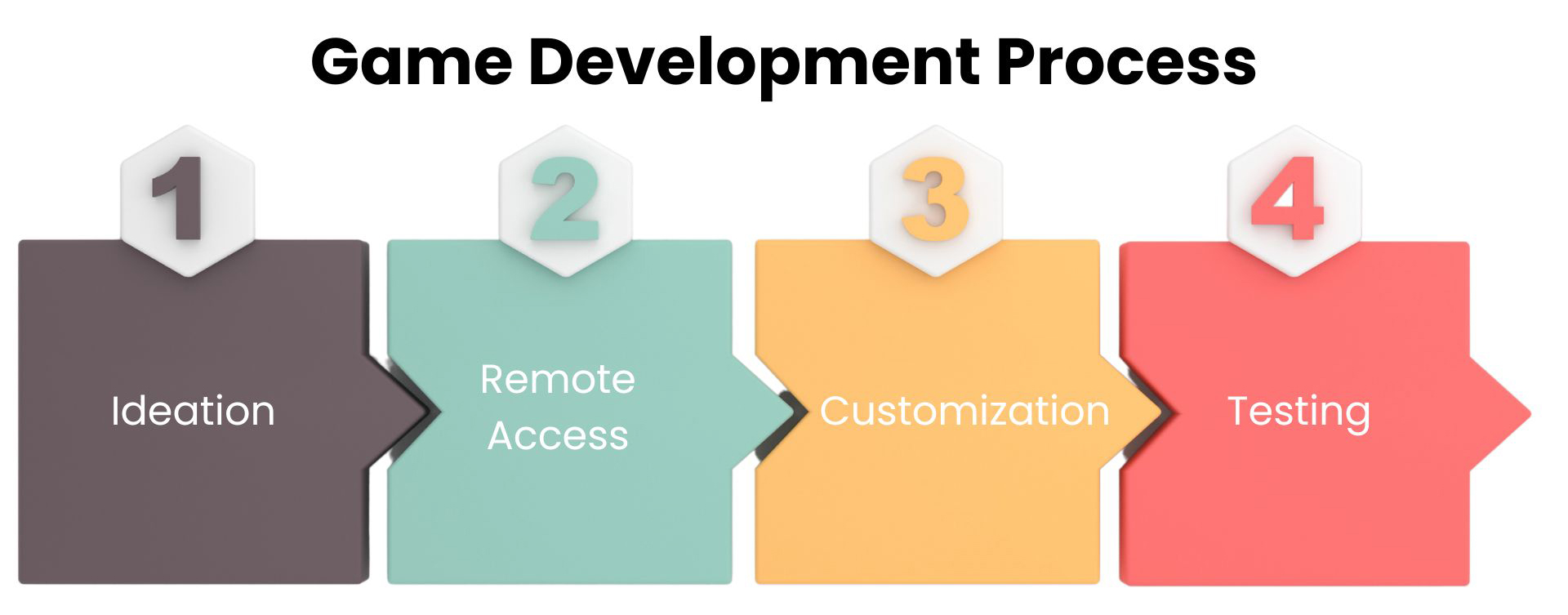 Game Development Process

1

Ideation

2

Remote Access

3

Customization

4

Testing